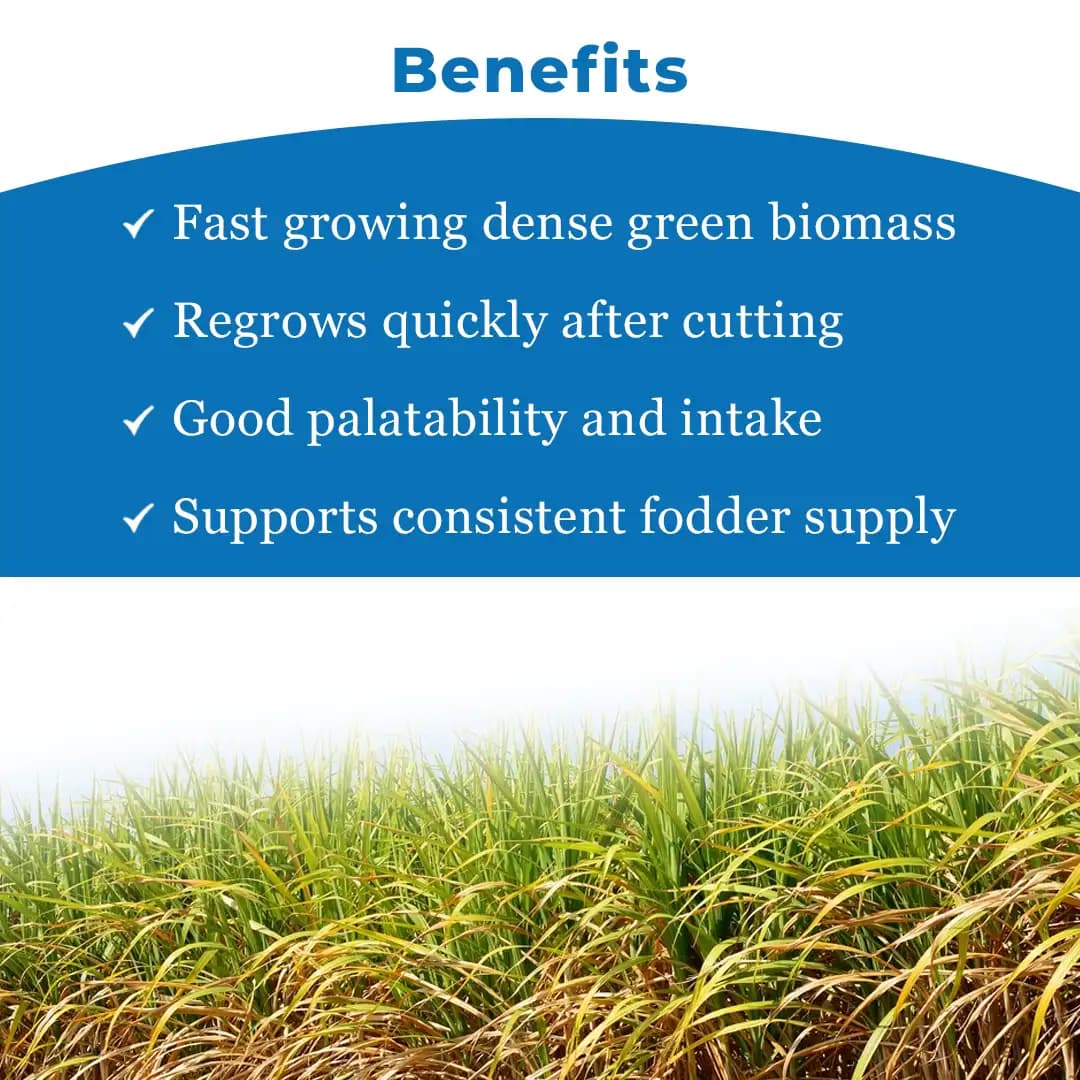 Benefits

✓ Fast growing dense green biomass

✓ Regrows quickly after cutting

✓ Good palatability and intake

✓ Supports consistent fodder supply